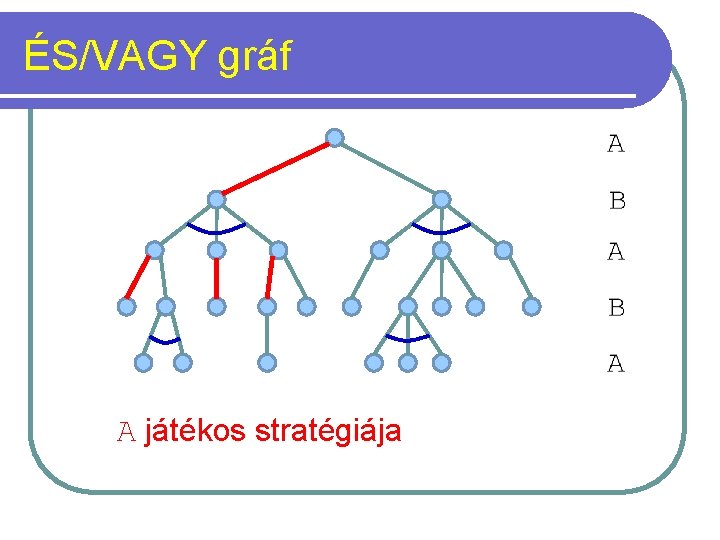 ÉS/VAGY gráf

A
B
A
B
A

A játékos stratégiája